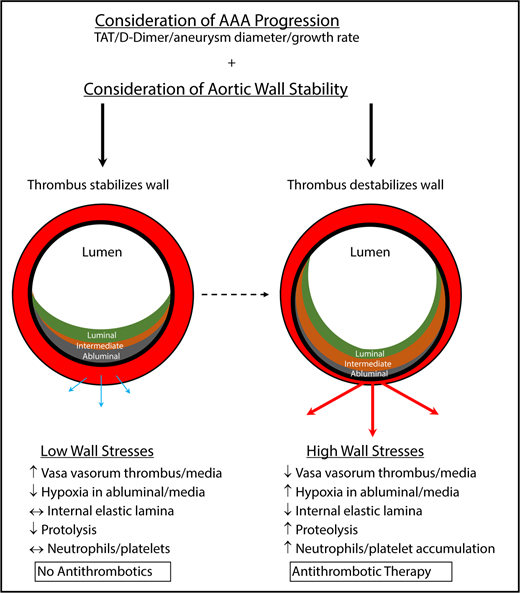 Consideration of AAA Progression
TAT/D-Dimer/aneurysm diameter/growth rate

+

Consideration of Aortic Wall Stability

Thrombus stabilizes wall

Lumen

Luminal
Intermediate
Abluminal

Low Wall Stresses
↑ Vasa vasorum thrombus/media
↓ Hypoxia in abluminal/media
↔ Internal elastic lamina
↓ Protolysis
↔ Neutrophils/platelets

No Antithrombotics

Thrombus destabilizes wall

Lumen

Luminal
Intermediate
Abluminal

High Wall Stresses
↓ Vasa vasorum thrombus/media
↑ Hypoxia in abluminal/media
↓ Internal elastic lamina
↑ Proteolysis
↑ Neutrophils/platelet accumulation

Antithrombotic Therapy